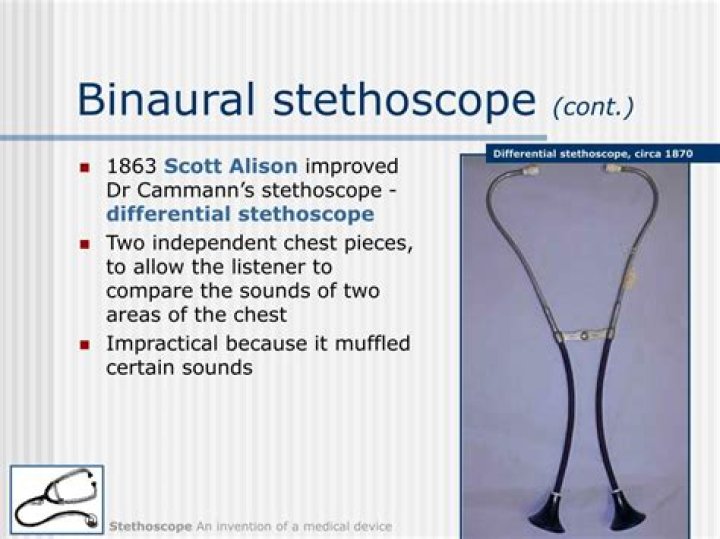 Binaural stethoscope (cont.)

- 1863 Scott Alison improved Dr Cammann's stethoscope - differential stethoscope
- Two independent chest pieces, to allow the listener to compare the sounds of two areas of the chest
- Impractical because it muffled certain sounds

Differential stethoscope, circa 1870

Stethoscope An invention of a medical device